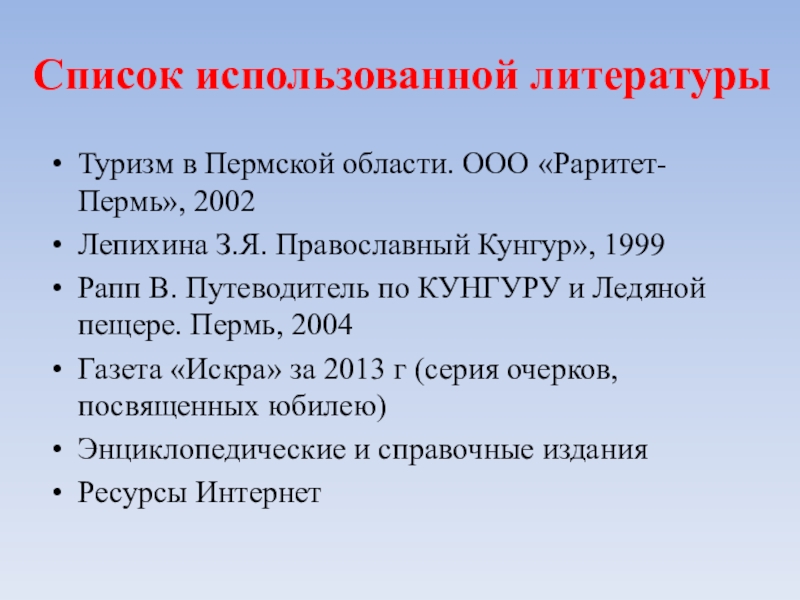 Список использованной литературы

• Туризм в Пермской области. ООО «Раритет-Пермь», 2002
• Лепихина З.Я. Православный Кунгур», 1999
• Рапп В. Путеводитель по КУНГУРУ и Ледяной пещере. Пермь, 2004
• Газета «Искра» за 2013 г (серия очерков, посвященных юбилею)
• Энциклопедические и справочные издания
• Ресурсы Интернет